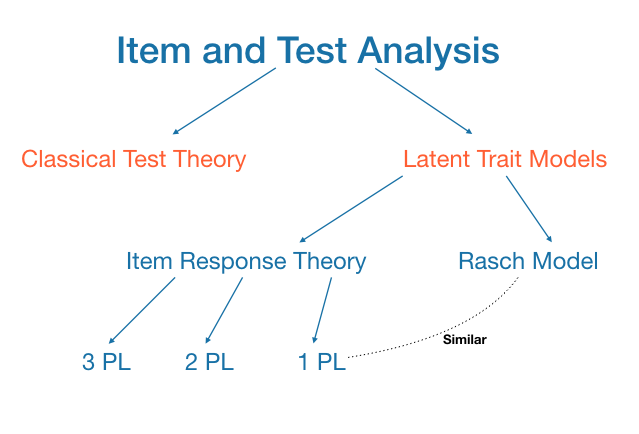 Item and Test Analysis

Classical Test Theory

Latent Trait Models

Item Response Theory

Rasch Model

3 PL

2 PL

1 PL

Similar